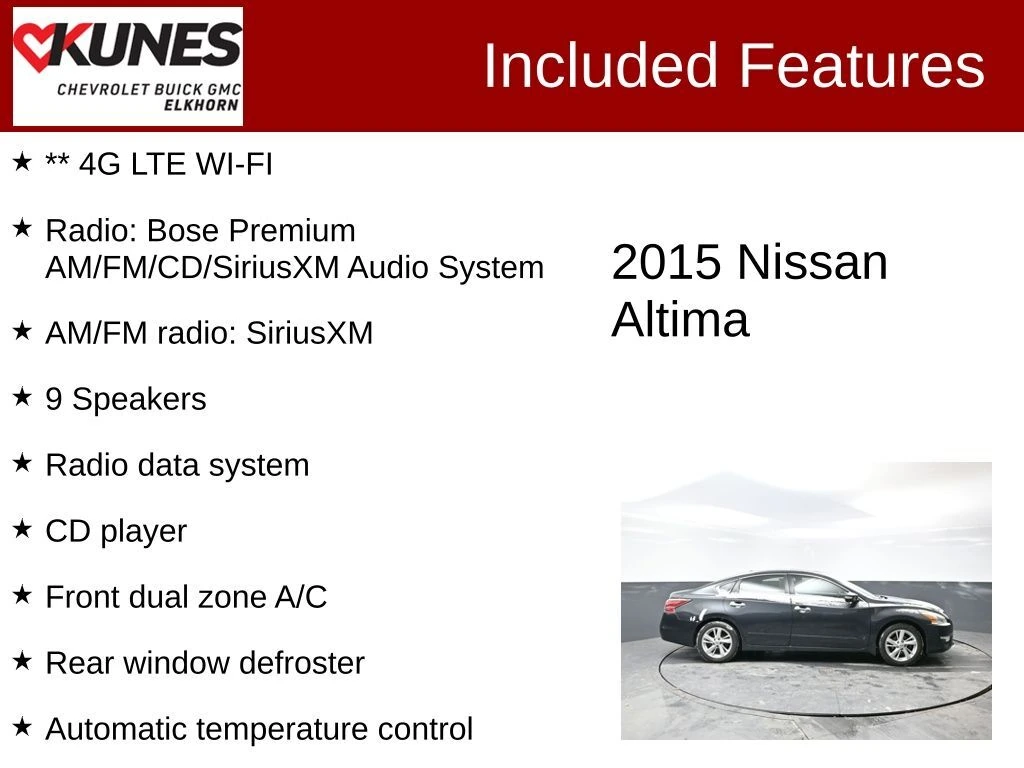 KUNES
CHEVROLET BUICK GMC
ELKHORN

Included Features

★ ** 4G LTE WI-FI

★ Radio: Bose Premium AM/FM/CD/SiriusXM Audio System

★ AM/FM radio: SiriusXM

★ 9 Speakers

★ Radio data system

★ CD player

★ Front dual zone A/C

★ Rear window defroster

★ Automatic temperature control

2015 Nissan Altima